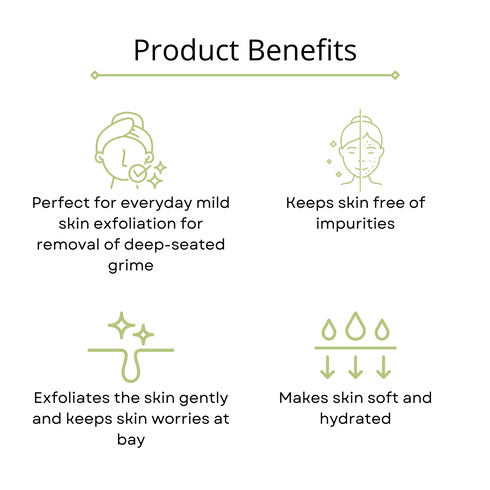 Product Benefits

Perfect for everyday mild skin exfoliation for removal of deep-seated grime

Keeps skin free of impurities

Exfoliates the skin gently and keeps skin worries at bay

Makes skin soft and hydrated